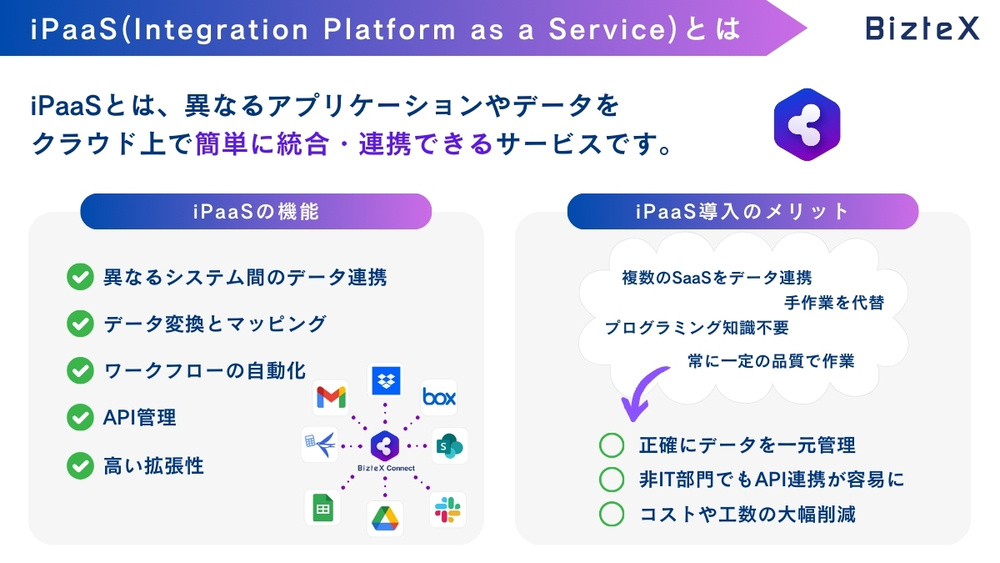 iPaaS(Integration Platform as a Service)とは

BizteX

iPaaSとは、異なるアプリケーションやデータをクラウド上で簡単に統合・連携できるサービスです。

iPaaSの機能

異なるシステム間のデータ連携

データ変換とマッピング

ワークフローの自動化

API管理

高い拡張性

box

BizteX Connect

iPaaS導入のメリット

複数のSaaSをデータ連携

手作業を代替

プログラミング知識不要

常に一定の品質で作業

正確にデータを一元管理

非IT部門でもAPI連携が容易に

コストや工数の大幅削減